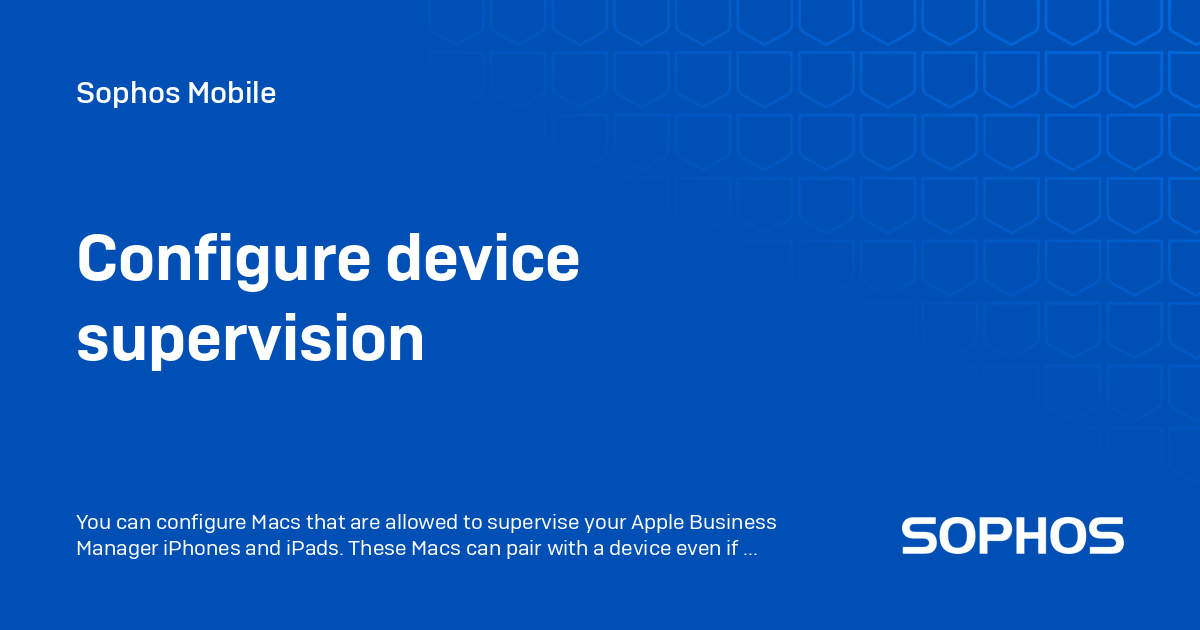 Sophos Mobile

Configure device supervision

You can configure Macs that are allowed to supervise your Apple Business Manager iPhones and iPads. These Macs can pair with a device even if ...

SOPHOS